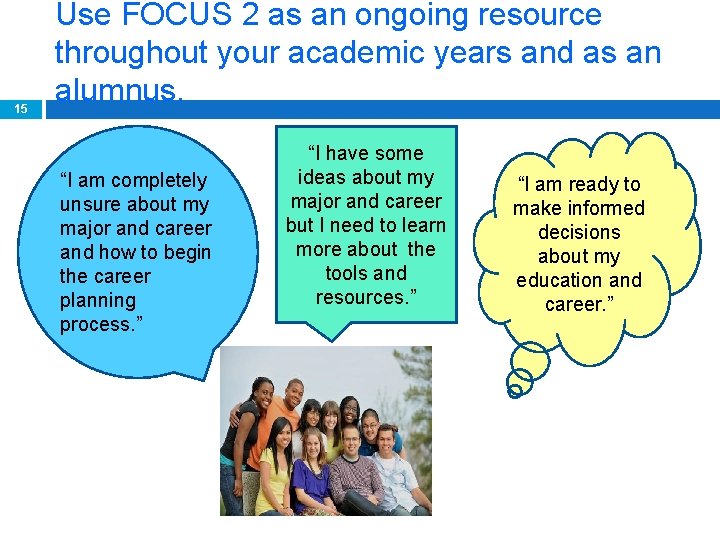 Use FOCUS 2 as an ongoing resource throughout your academic years and as an alumnus.

15

“I am completely unsure about my major and career and how to begin the career planning process.”

“I have some ideas about my major and career but I need to learn more about the tools and resources.”

“I am ready to make informed decisions about my education and career.”